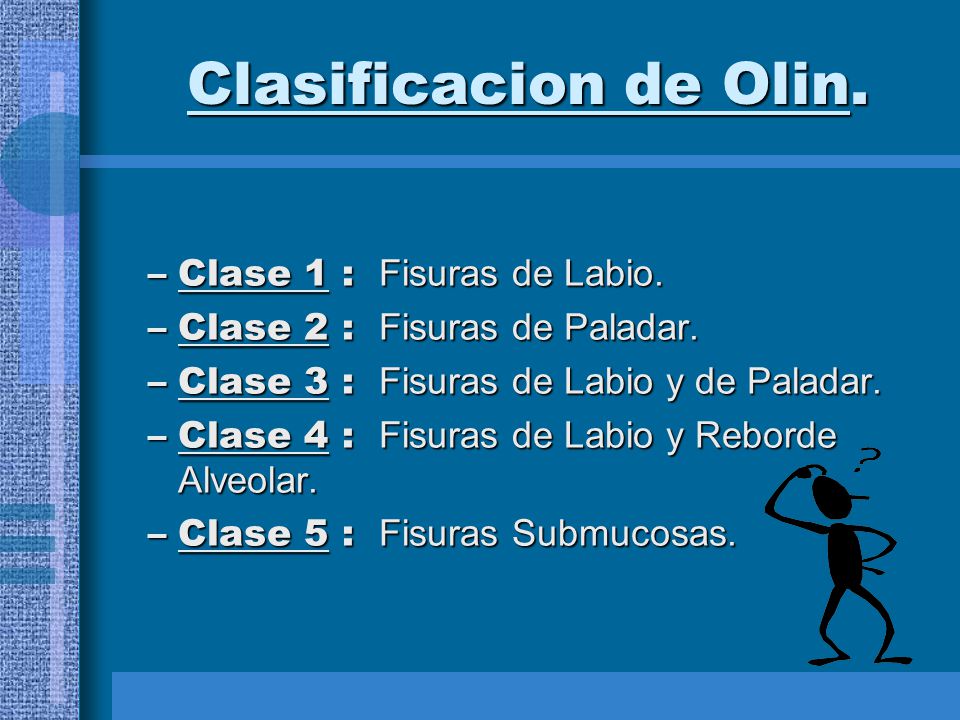 Clasificacion de Olin.

– Clase 1 : Fisuras de Labio.
– Clase 2 : Fisuras de Paladar.
– Clase 3 : Fisuras de Labio y de Paladar.
– Clase 4 : Fisuras de Labio y Reborde Alveolar.
– Clase 5 : Fisuras Submucosas.

?